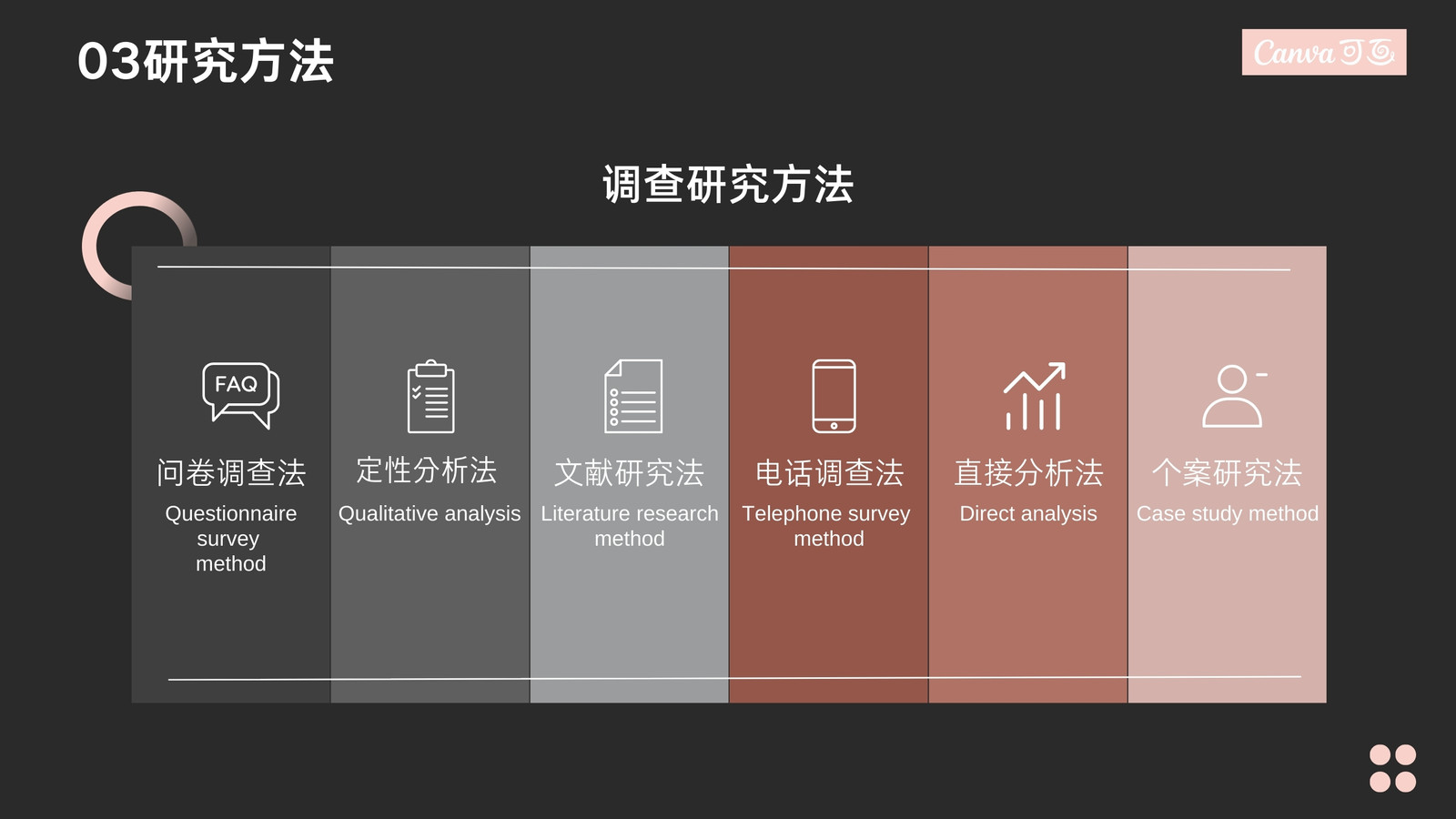 03研究方法

Canva可画

调查研究方法

FAQ

问卷调查法

Questionnaire survey method

定性分析法

Qualitative analysis

文献研究法

Literature research method

电话调查法

Telephone survey method

直接分析法

Direct analysis

个案研究法

Case study method